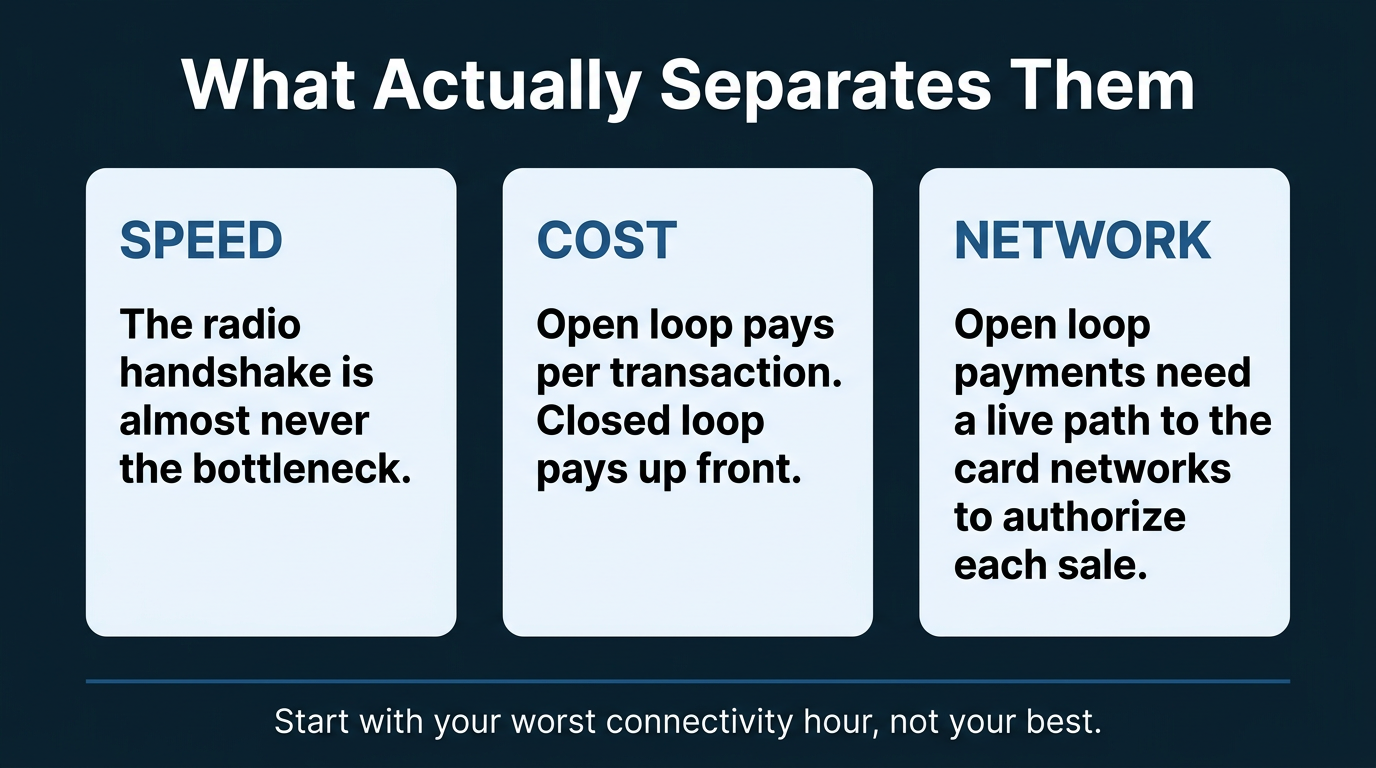 What Actually Separates Them

SPEED

The radio handshake is almost never the bottleneck.

COST

Open loop pays per transaction. Closed loop pays up front.

NETWORK

Open loop payments need a live path to the card networks to authorize each sale.

Start with your worst connectivity hour, not your best.